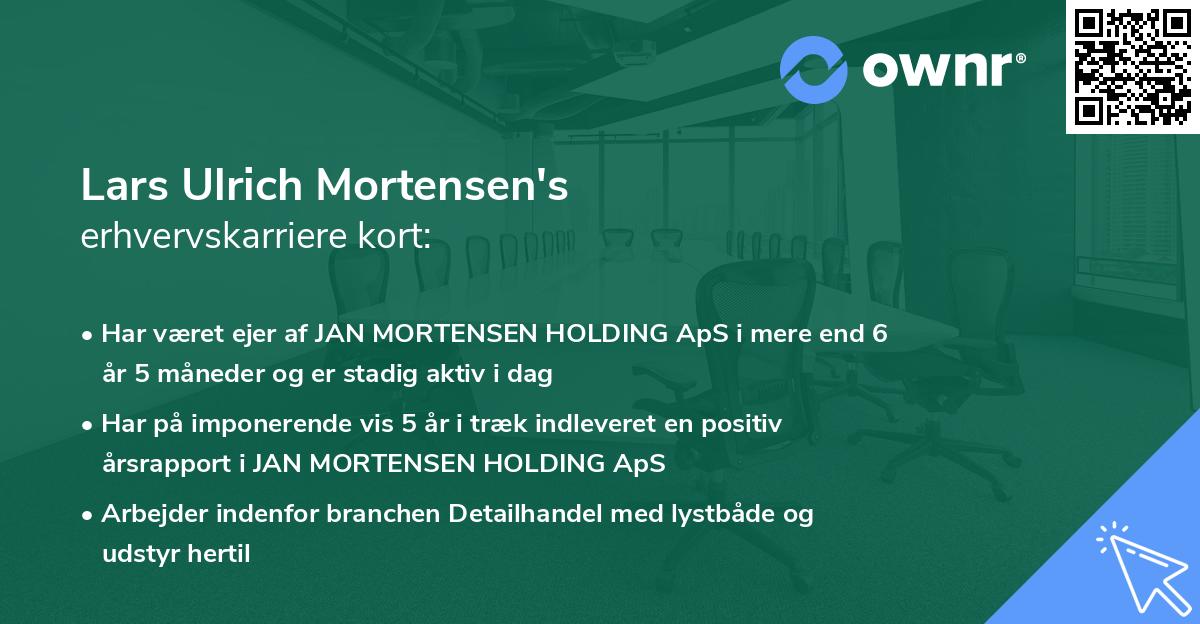 ownr®

Lars Ulrich Mortensen's
erhvervskarriere kort:

• Har været ejer af JAN MORTENSEN HOLDING ApS i mere end 6 år 5 måneder og er stadig aktiv i dag

• Har på imponerende vis 5 år i træk indleveret en positiv årsrapport i JAN MORTENSEN HOLDING ApS

• Arbejder indenfor branchen Detailhandel med lystbåde og udstyr hertil